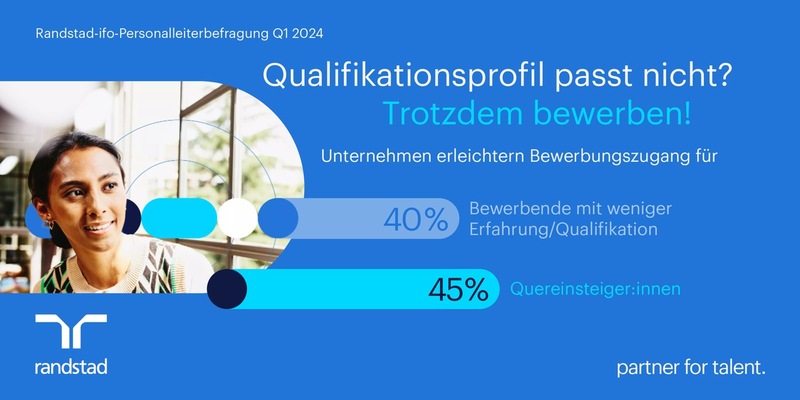 Randstad-ifo-Personalleiterbefragung Q1 2024

Qualifikationsprofil passt nicht?
Trotzdem bewerben!

Unternehmen erleichtern Bewerbungszugang für

40%

Bewerbende mit weniger Erfahrung/Qualifikation

45%

Quereinsteiger:innen

randstad

partner for talent.